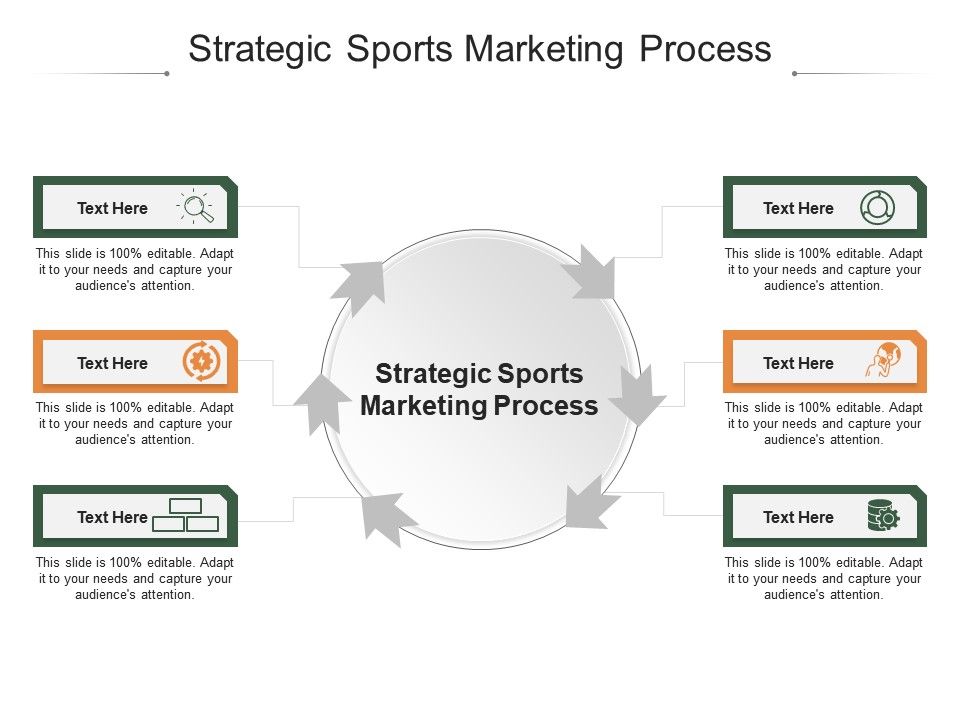 Strategic Sports Marketing Process

Text Here

This slide is 100% editable. Adapt it to your needs and capture your audience's attention.

Text Here

This slide is 100% editable. Adapt it to your needs and capture your audience's attention.

Text Here

This slide is 100% editable. Adapt it to your needs and capture your audience's attention.

Strategic Sports Marketing Process

Text Here

This slide is 100% editable. Adapt it to your needs and capture your audience's attention.

Text Here

This slide is 100% editable. Adapt it to your needs and capture your audience's attention.

Text Here

This slide is 100% editable. Adapt it to your needs and capture your audience's attention.